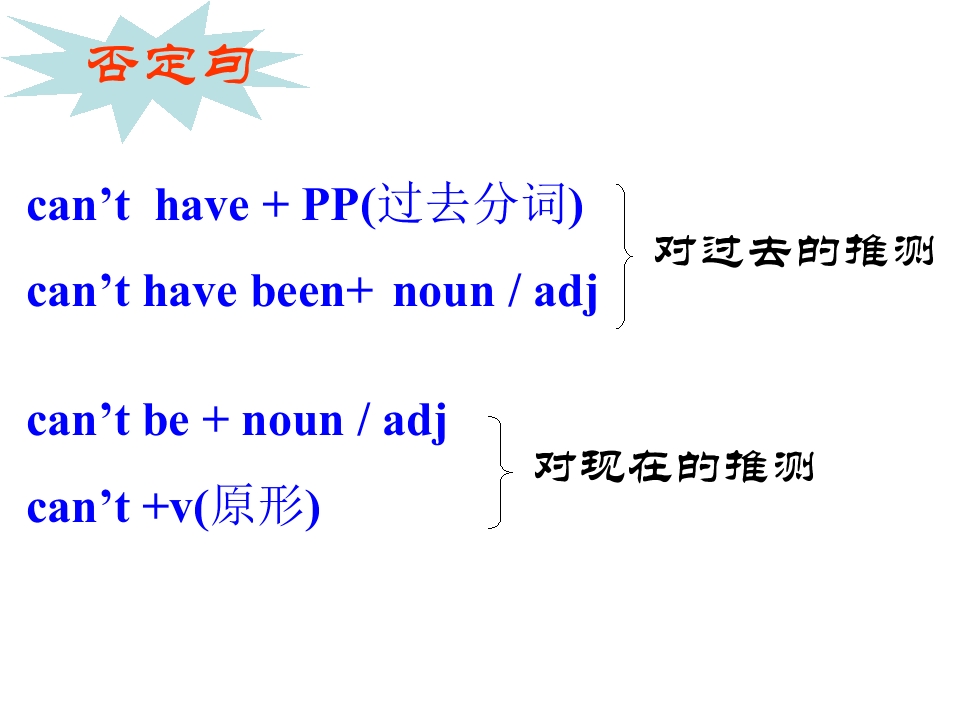 否定句

can't have + PP(过去分词)

can't have been+ noun / adj

对过去的推测

can't be + noun / adj

can't +v(原形)

对现在的推测